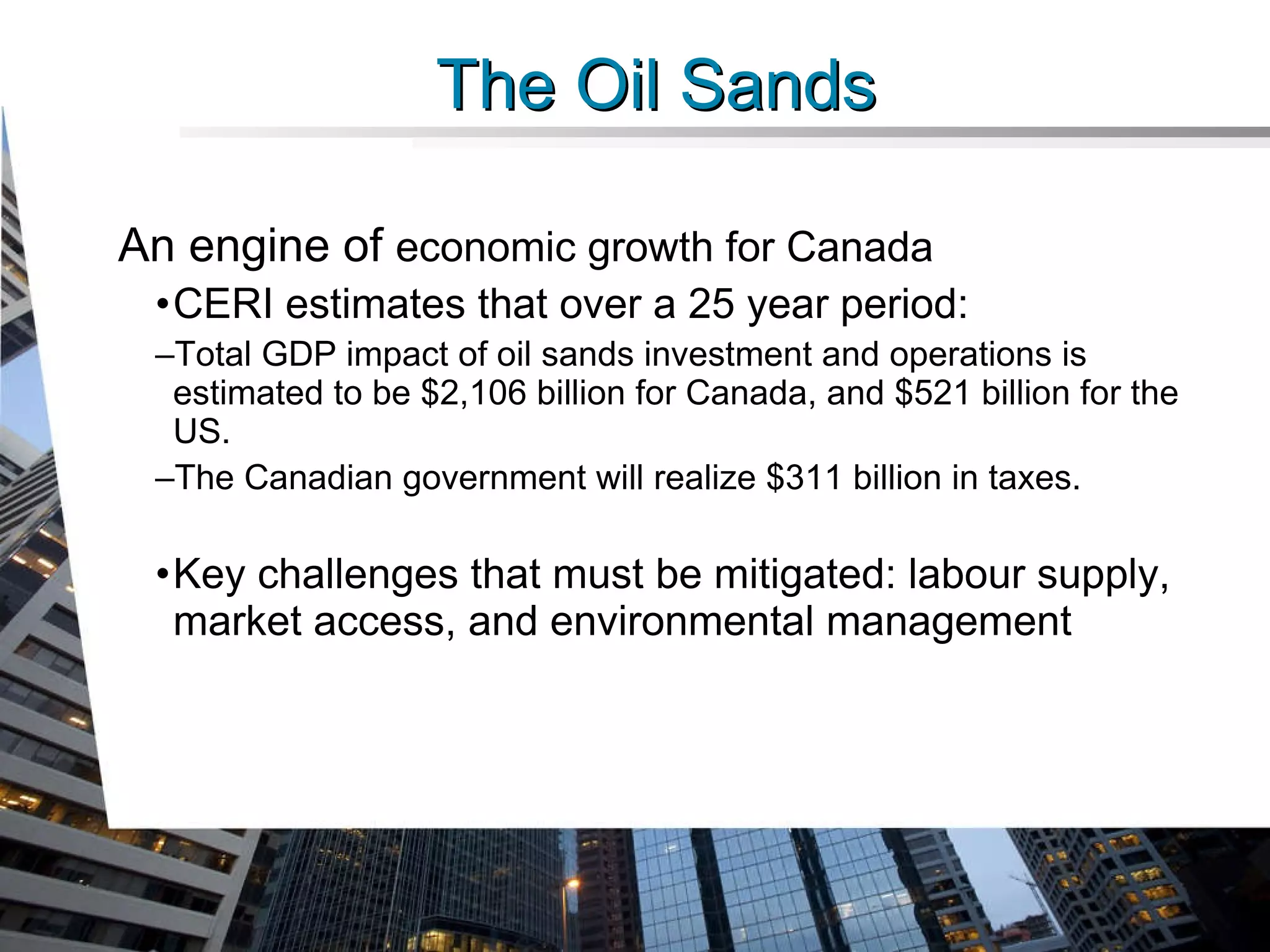 The Oil Sands

An engine of economic growth for Canada

•CERI estimates that over a 25 year period:

–Total GDP impact of oil sands investment and operations is estimated to be \$2,106 billion for Canada, and \$521 billion for the US.

–The Canadian government will realize \$311 billion in taxes.

•Key challenges that must be mitigated: labour supply, market access, and environmental management